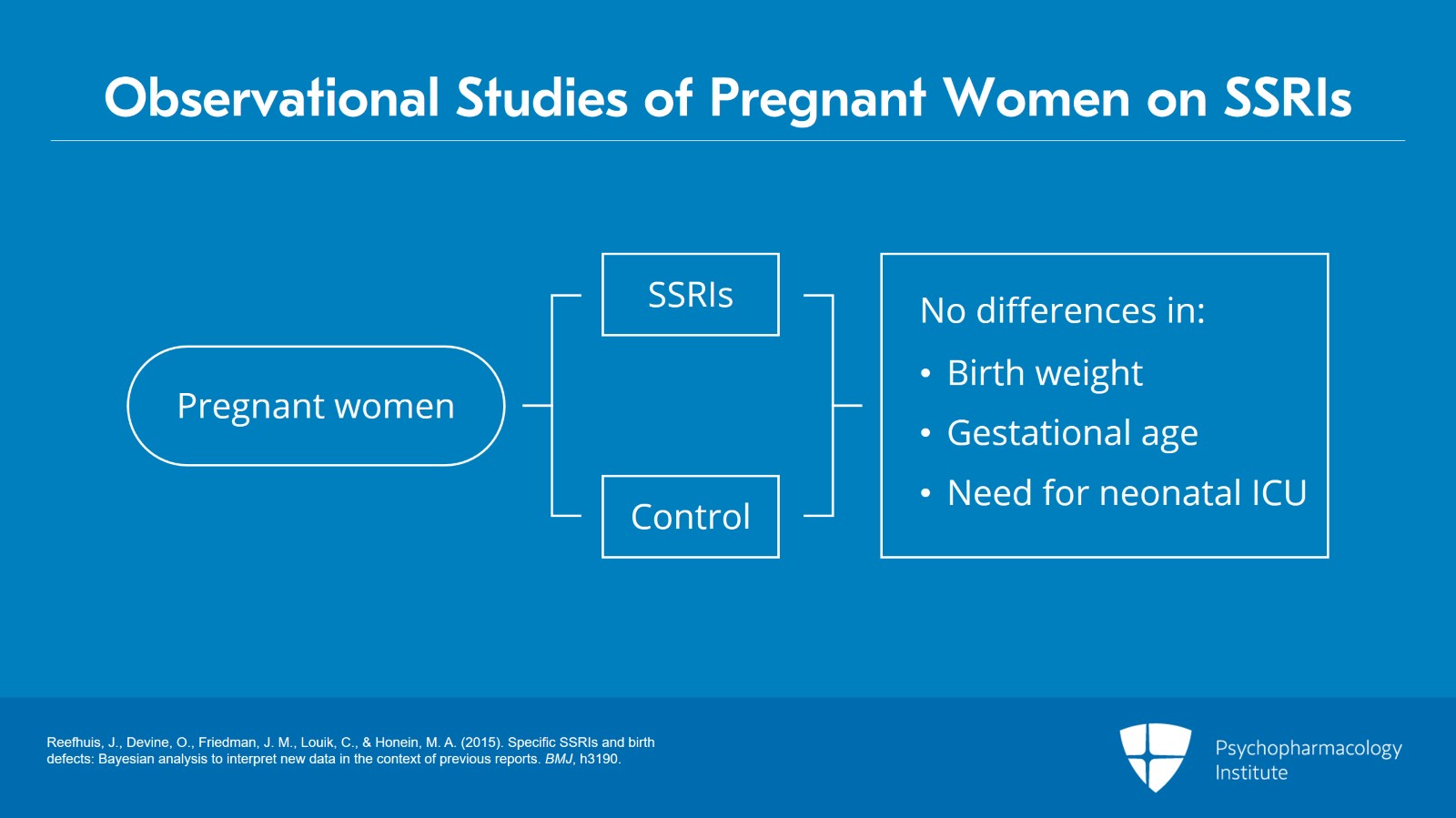 Observational Studies of Pregnant Women on SSRIs

Pregnant women

SSRIs

Control

No differences in:
• Birth weight
• Gestational age
• Need for neonatal ICU

Reefhuis, J., Devine, O., Friedman, J. M., Louik, C., & Honein, M. A. (2015). Specific SSRIs and birth defects: Bayesian analysis to interpret new data in the context of previous reports. BMJ, h3190.

Psychopharmacology Institute